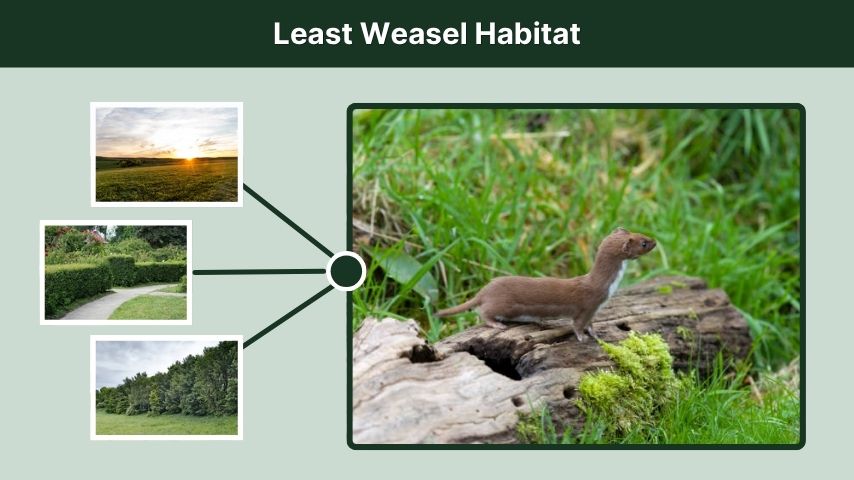 Least Weasel Habitat